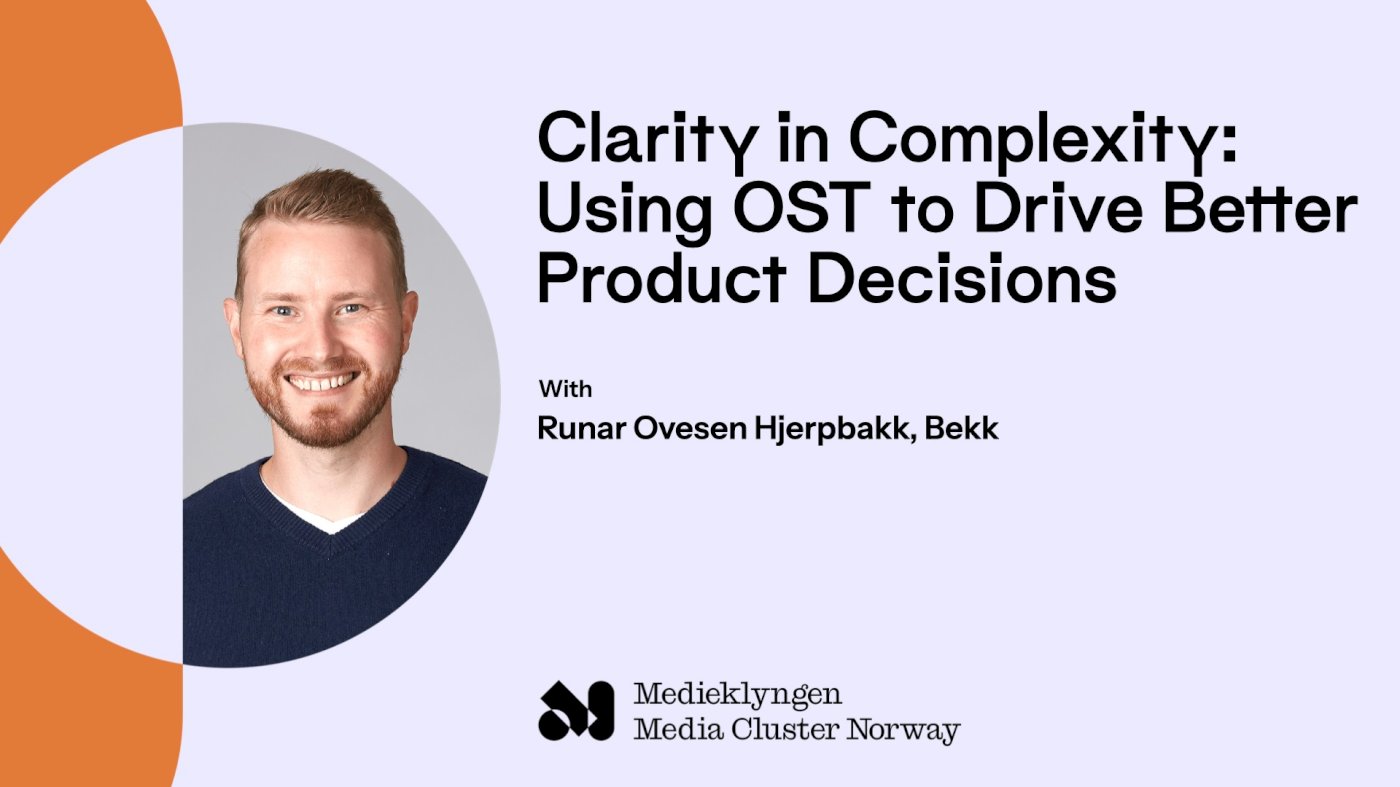 Clarity in Complexity: Using OST to Drive Better Product Decisions

With

Runar Ovesen Hjerpbakk, Bekk

Medieklyngen
Media Cluster Norway